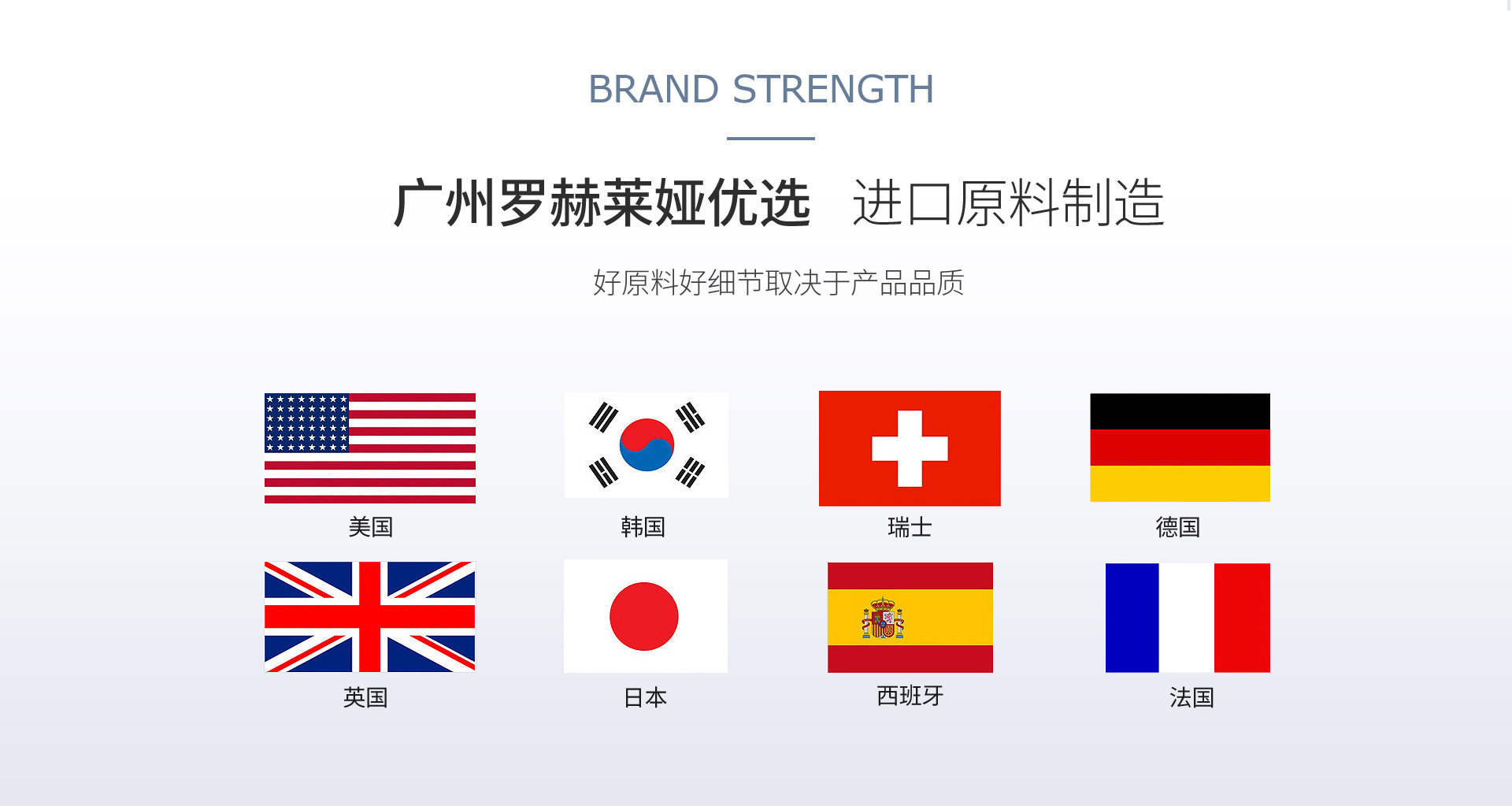 BRAND STRENGTH

广州罗赫莱娅优选 进口原料制造

好原料好细节取决于产品品质

美国

韩国

瑞士

德国

英国

日本

西班牙

法国